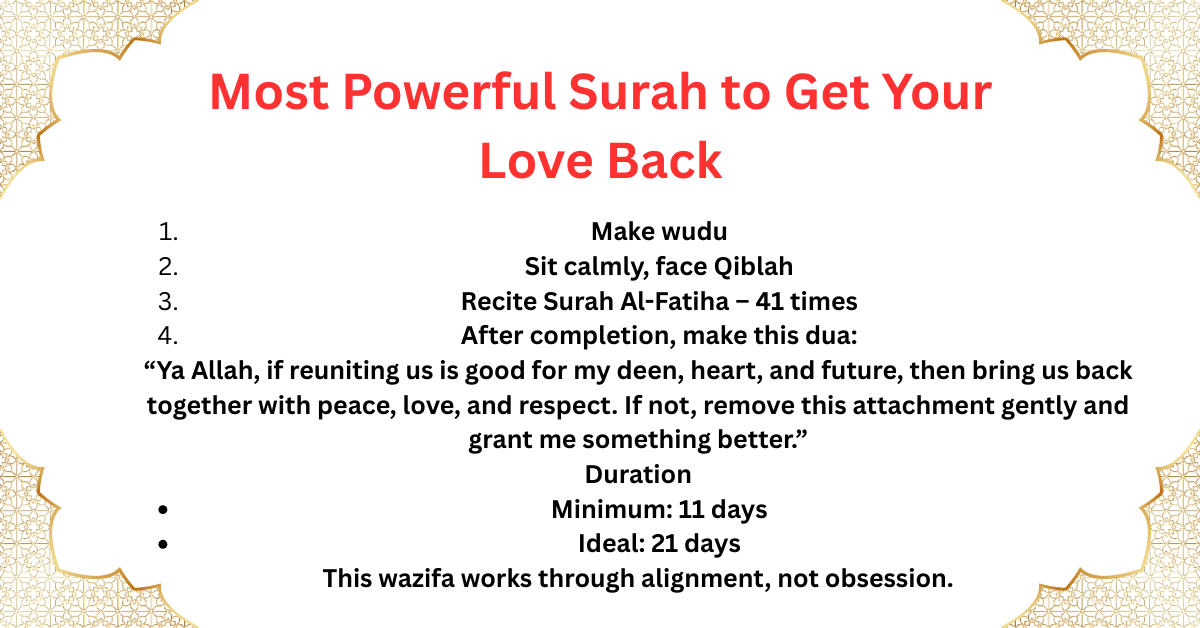 Most Powerful Surah to Get Your Love Back

1. Make wudu
2. Sit calmly, face Qiblah
3. Recite Surah Al-Fatiha – 41 times
4. After completion, make this dua:

“Ya Allah, if reuniting us is good for my deen, heart, and future, then bring us back together with peace, love, and respect. If not, remove this attachment gently and grant me something better.”

Duration

• Minimum: 11 days
• Ideal: 21 days

This wazifa works through alignment, not obsession.